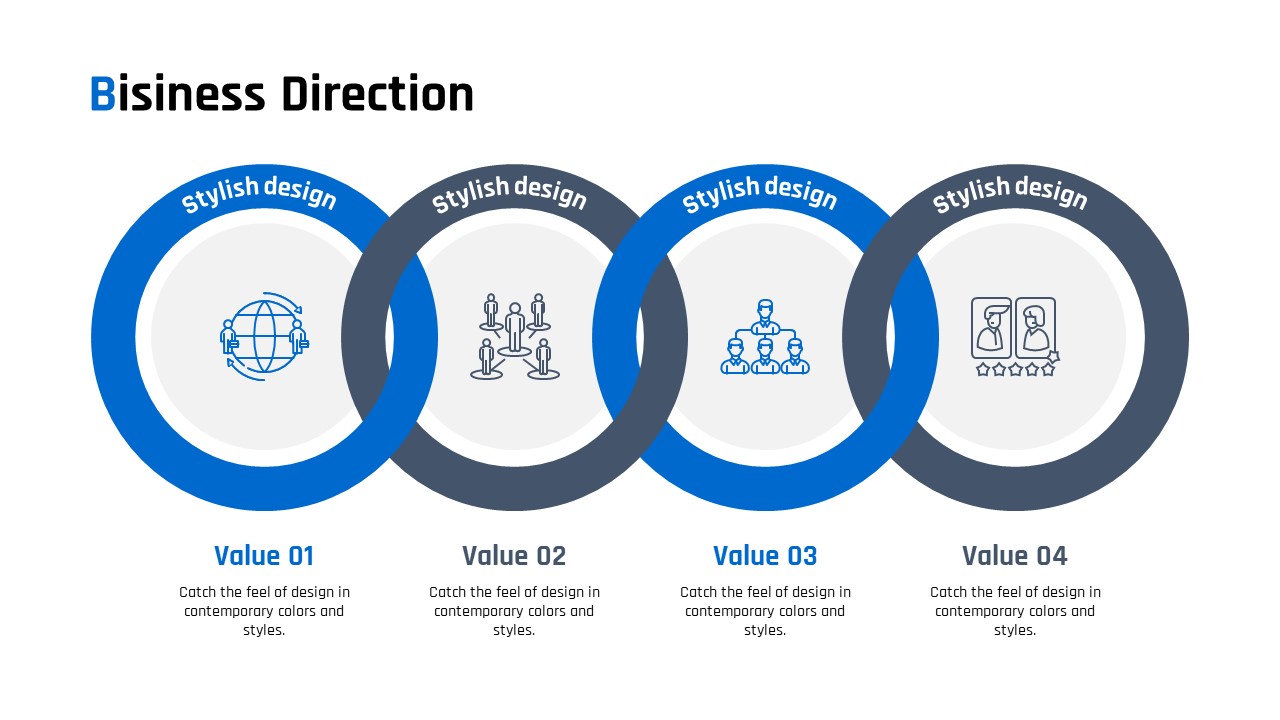 Bisiness Direction

Stylish design

Stylish design

Stylish design

Stylish design

Value 01

Catch the feel of design in contemporary colors and styles.

Value 02

Catch the feel of design in contemporary colors and styles.

Value 03

Catch the feel of design in contemporary colors and styles.

Value 04

Catch the feel of design in contemporary colors and styles.